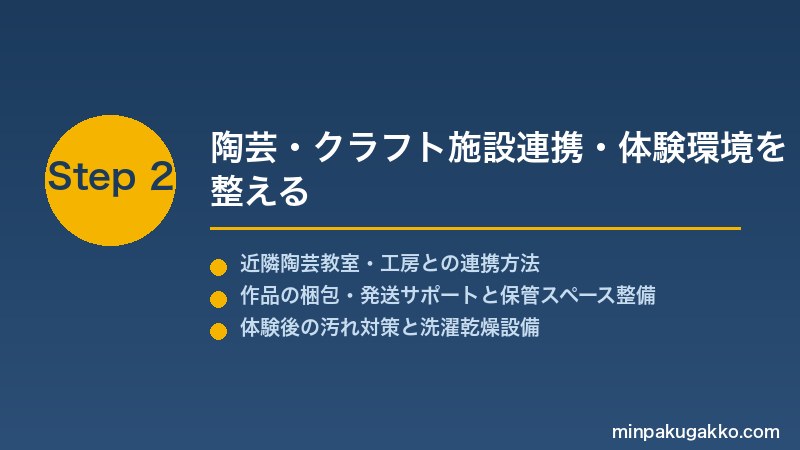 Step 2

陶芸・クラフト施設連携・体験環境を整える

近隣陶芸教室・工房との連携方法
作品の梱包・発送サポートと保管スペース整備
体験後の汚れ対策と洗濯乾燥設備

minpakugakko.com